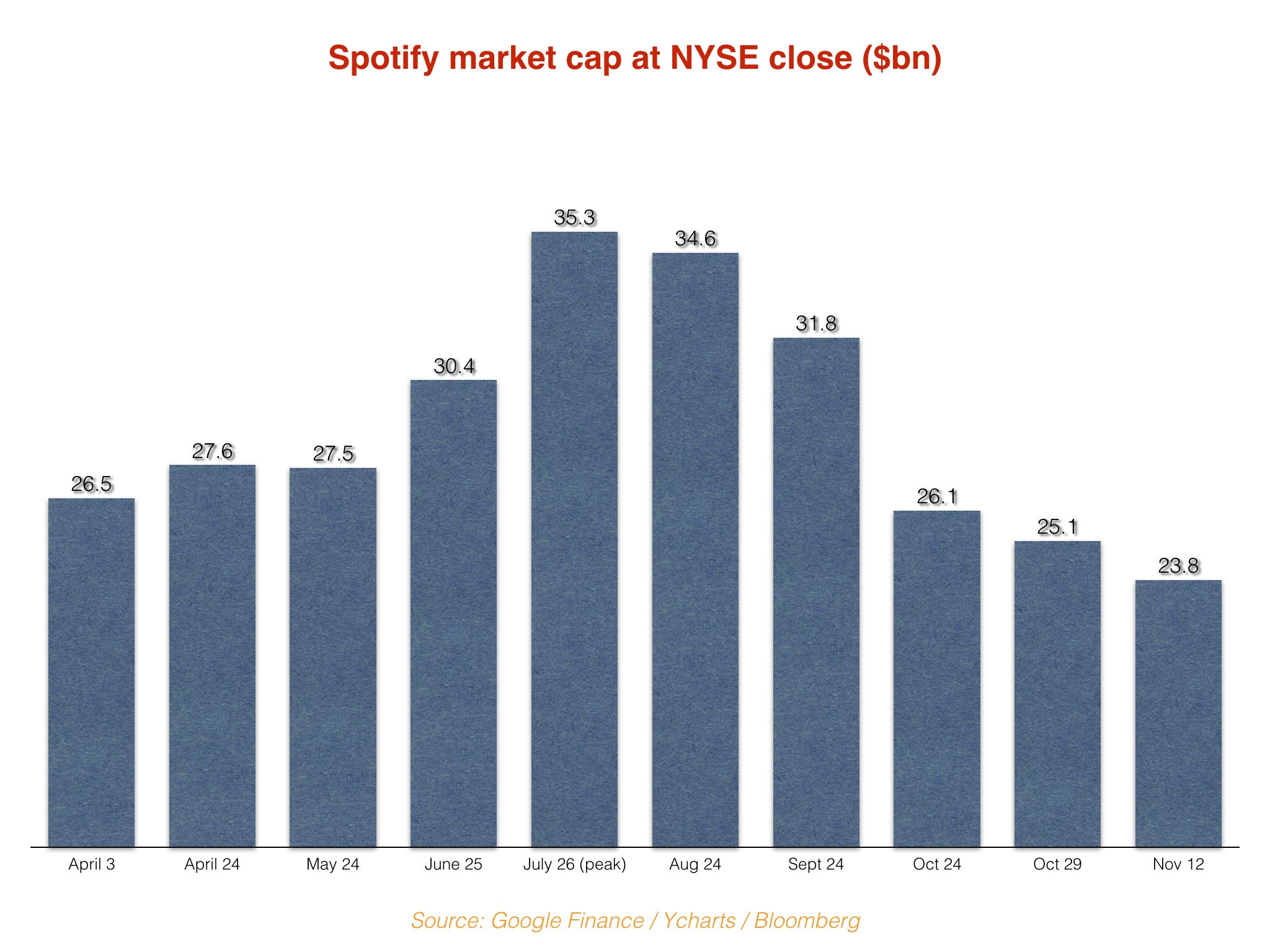 Spotify market cap at NYSE close ($bn)

26.5
27.6
27.5
30.4
35.3
34.6
31.8
26.1
25.1
23.8

April 3
April 24
May 24
June 25
July 26 (peak)
Aug 24
Sept 24
Oct 24
Oct 29
Nov 12

Source: Google Finance / Ycharts / Bloomberg